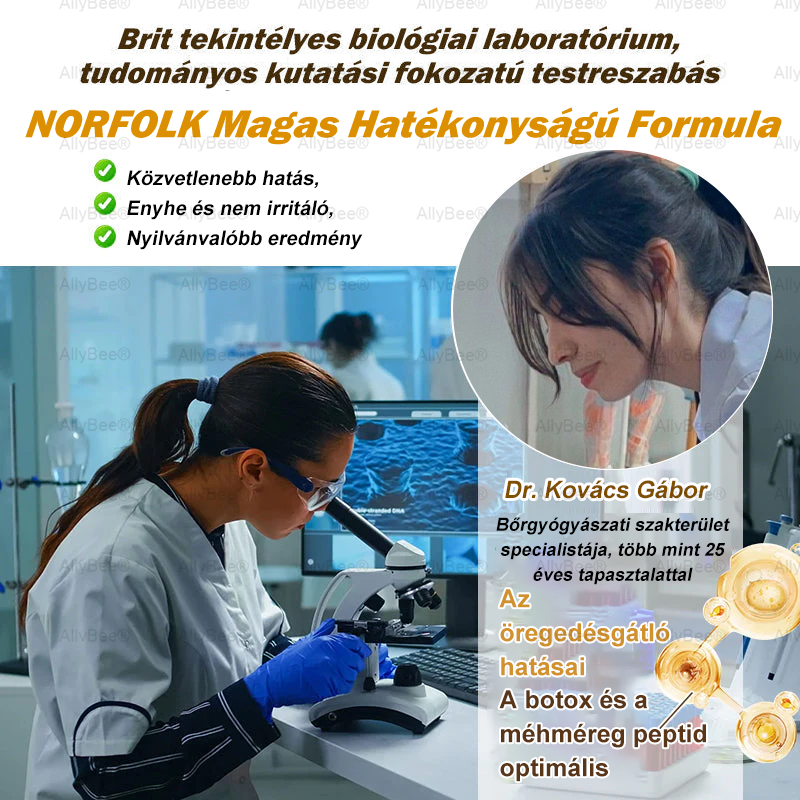 AllyBee®

Brit tekintélyes biológiai laboratórium, tudományos kutatási fokozatú testreszabás

NORFOLK Magas Hatékonyságú Formula

Közvetlenebb hatás,
Enyhe és nem irritáló,
Nyilvánvalóbb eredmény

Dr. Kovács Gábor

Bőrgyógyászati szakterület specialistája, több mint 25 éves tapasztalattal

Az öregedésgátló hatásai
A botox és a méhméreg peptid optimális